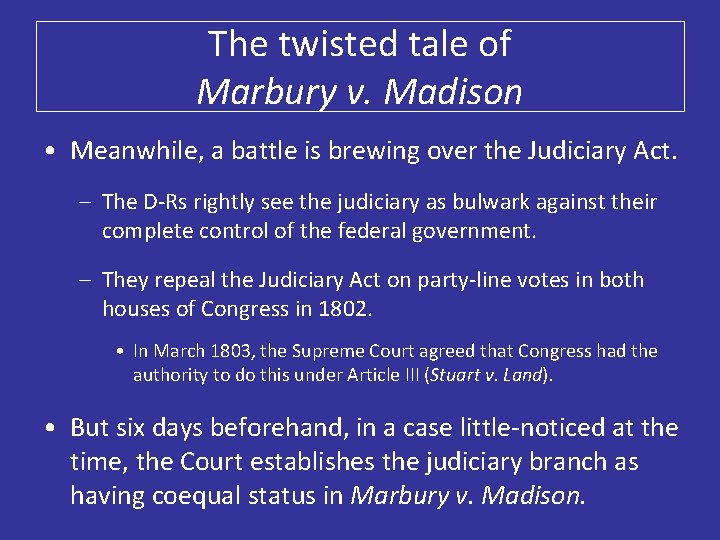 The twisted tale of
Marbury v. Madison

• Meanwhile, a battle is brewing over the Judiciary Act.

– The D-Rs rightly see the judiciary as bulwark against their complete control of the federal government.

– They repeal the Judiciary Act on party-line votes in both houses of Congress in 1802.

• In March 1803, the Supreme Court agreed that Congress had the authority to do this under Article III (Stuart v. Land).

• But six days beforehand, in a case little-noticed at the time, the Court establishes the judiciary branch as having coequal status in Marbury v. Madison.